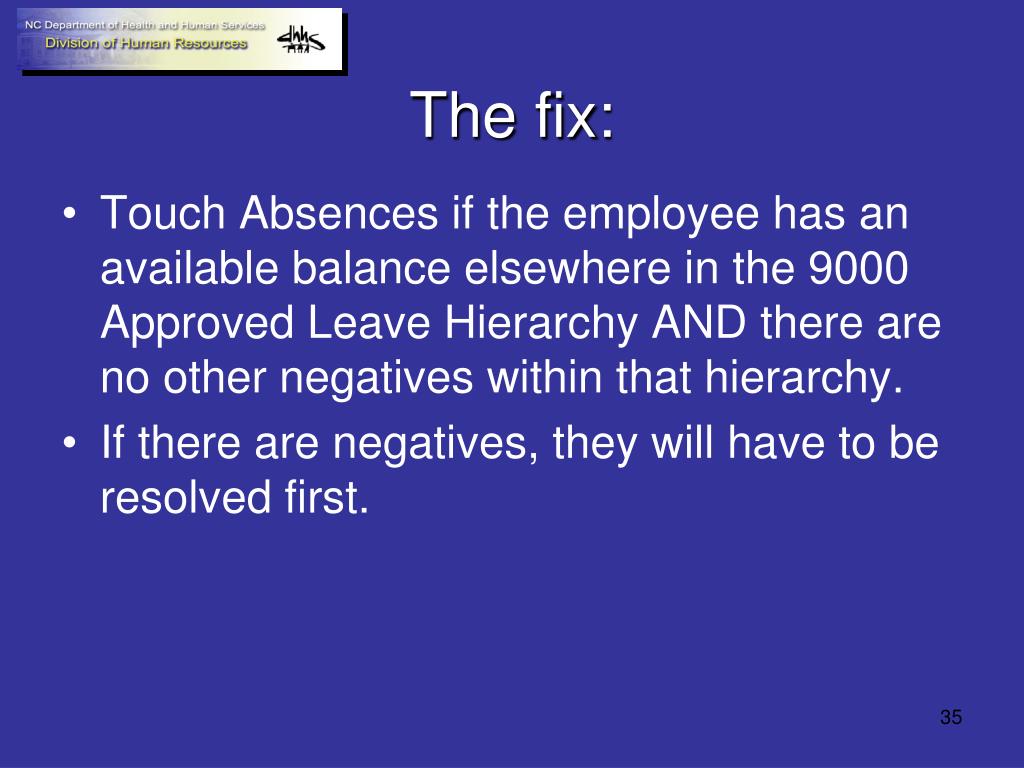 NC Department of Health and Human Services
Division of Human Resources
dhhs

The fix:

• Touch Absences if the employee has an available balance elsewhere in the 9000 Approved Leave Hierarchy AND there are no other negatives within that hierarchy.
• If there are negatives, they will have to be resolved first.

35